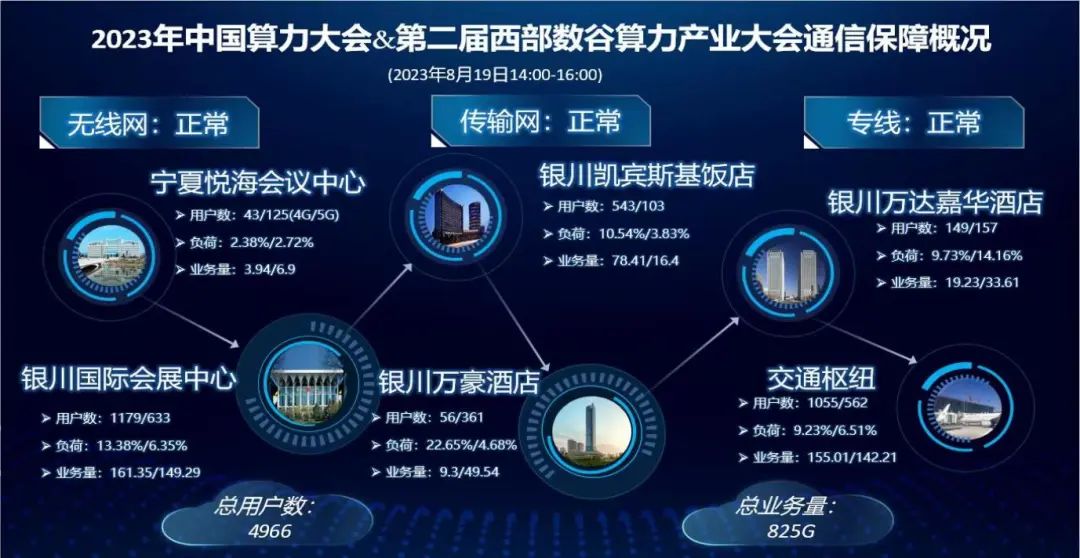 2023年中国算力大会&第二届西部数谷算力产业大会通信保障概况

(2023年8月19日14:00-16:00)

无线网：正常

传输网：正常

专线：正常

宁夏悦海会议中心
➤ 用户数：43/125(4G/5G)
➤ 负荷：2.38%/2.72%
➤ 业务量：3.94/6.9

银川凯宾斯基饭店
➤ 用户数：543/103
➤ 负荷：10.54%/3.83%
➤ 业务量：78.41/16.4

银川万达嘉华酒店
➤ 用户数：149/157
➤ 负荷：9.73%/14.16%
➤ 业务量：19.23/33.61

银川国际会展中心
➤ 用户数：1179/633
➤ 负荷：13.38%/6.35%
➤ 业务量：161.35/149.29

银川万豪酒店
➤ 用户数：56/361
➤ 负荷：22.65%/4.68%
➤ 业务量：9.3/49.54

交通枢纽
➤ 用户数：1055/562
➤ 负荷：9.23%/6.51%
➤ 业务量：155.01/142.21

总用户数：
4966

总业务量：
825G